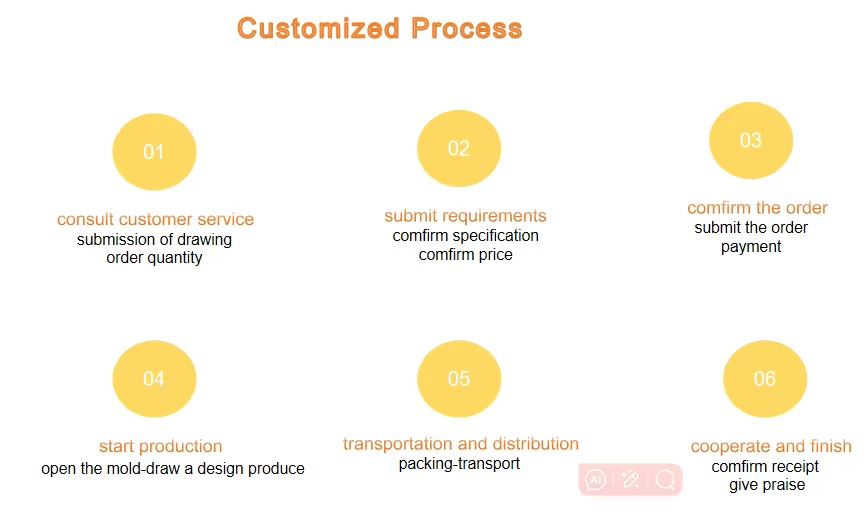 Customized Process

01

consult customer service
submission of drawing
order quantity

02

submit requirements
comfirm specification
comfirm price

03

comfirm the order
submit the order
payment

04

start production
open the mold-draw a design produce

05

transportation and distribution
packing-transport

06

cooperate and finish
comfirm receipt
give praise

AI